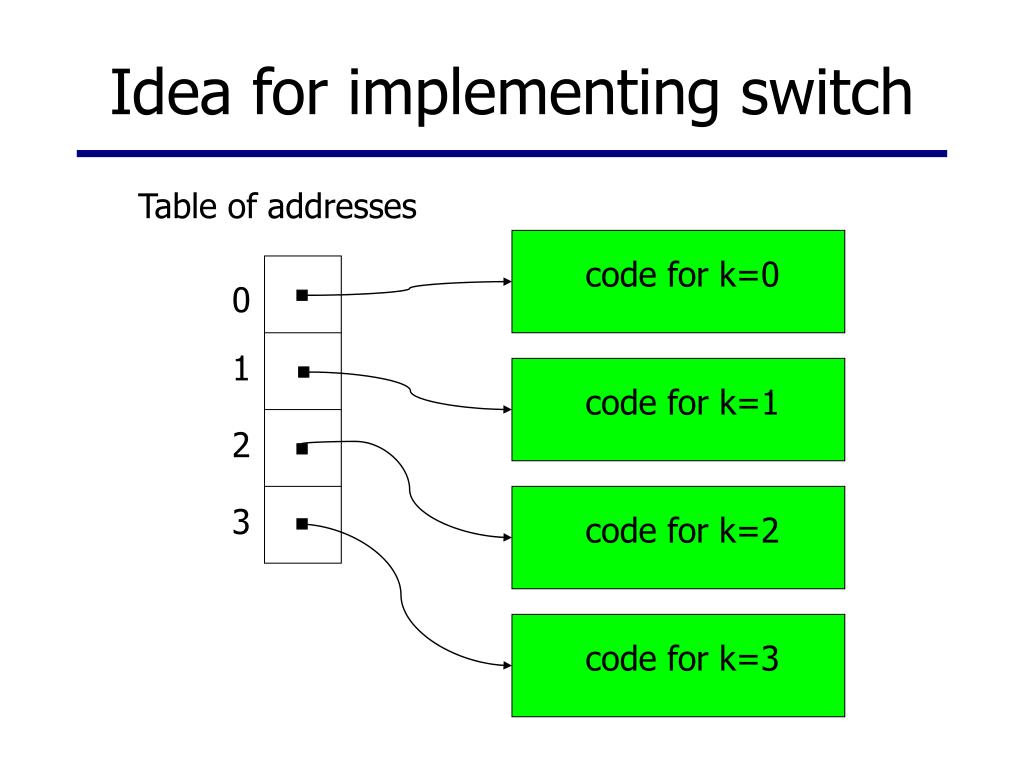 Idea for implementing switch

Table of addresses

0
1
2
3

code for k=0

code for k=1

code for k=2

code for k=3